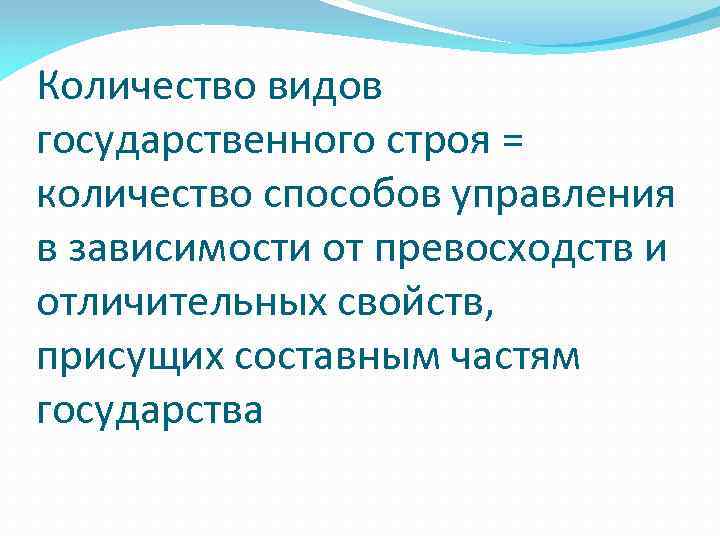 Количество видов государственного строя = количество способов управления в зависимости от превосходств и отличительных свойств, присущих составным частям государства